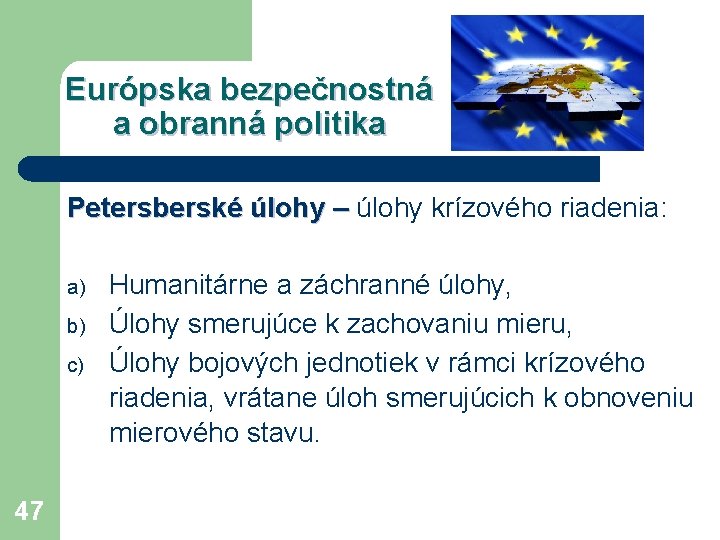 Európska bezpečnostná a obranná politika

Petersberské úlohy – úlohy krízového riadenia:

a) Humanitárne a záchranné úlohy,
b) Úlohy smerujúce k zachovaniu mieru,
c) Úlohy bojových jednotiek v rámci krízového riadenia, vrátane úloh smerujúcich k obnoveniu mierového stavu.

47